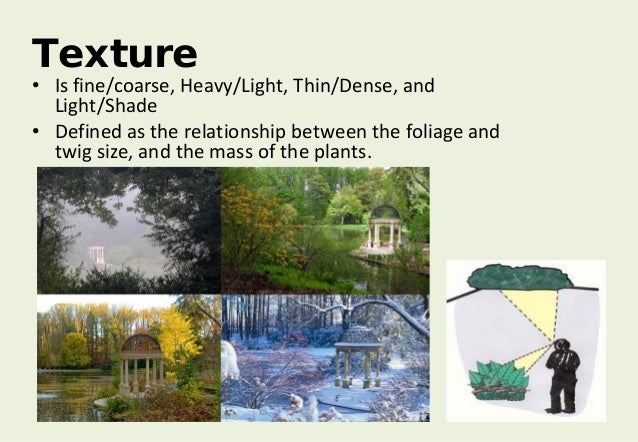 Texture

• Is fine/coarse, Heavy/Light, Thin/Dense, and Light/Shade
• Defined as the relationship between the foliage and twig size, and the mass of the plants.